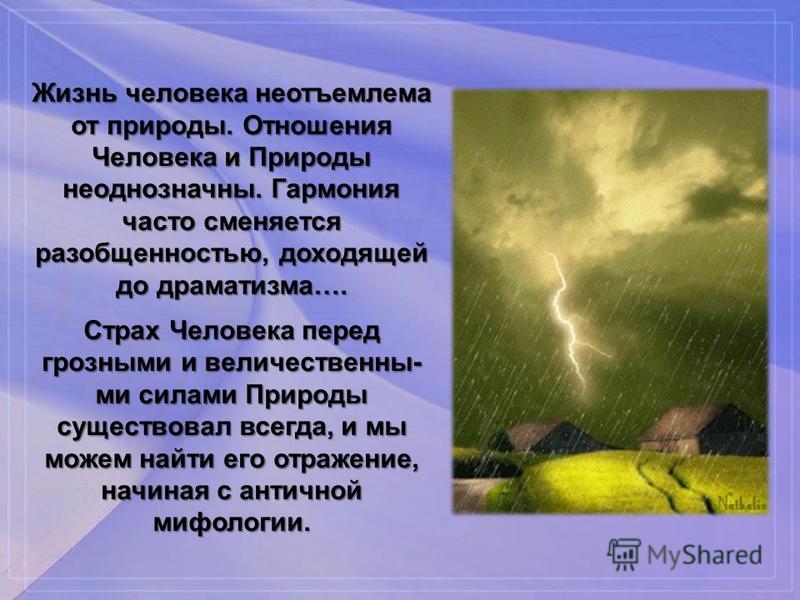 Жизнь человека неотъемлема от природы. Отношения Человека и Природы неоднозначны. Гармония часто сменяется разобщенностью, доходящей до драматизма….

Страх Человека перед грозными и величественными силами Природы существовал всегда, и мы можем найти его отражение, начиная с античной мифологии.

Nathalie

MyShared